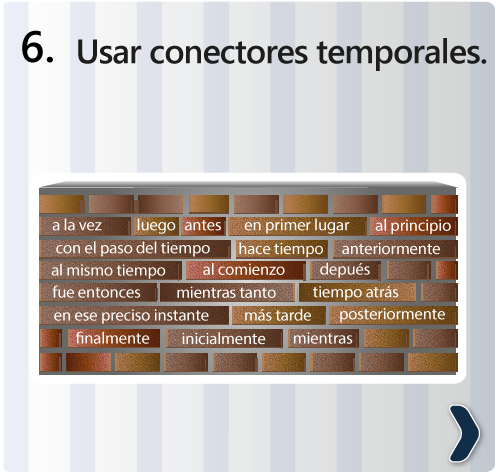 6. Usar conectores temporales.

a la vez luego antes en primer lugar al principio
con el paso del tiempo hace tiempo anteriormente
al mismo tiempo al comienzo depués
fue entonces mientras tanto tiempo atrás
en ese preciso instante más tarde posteriormente
finalmente inicialmente mientras